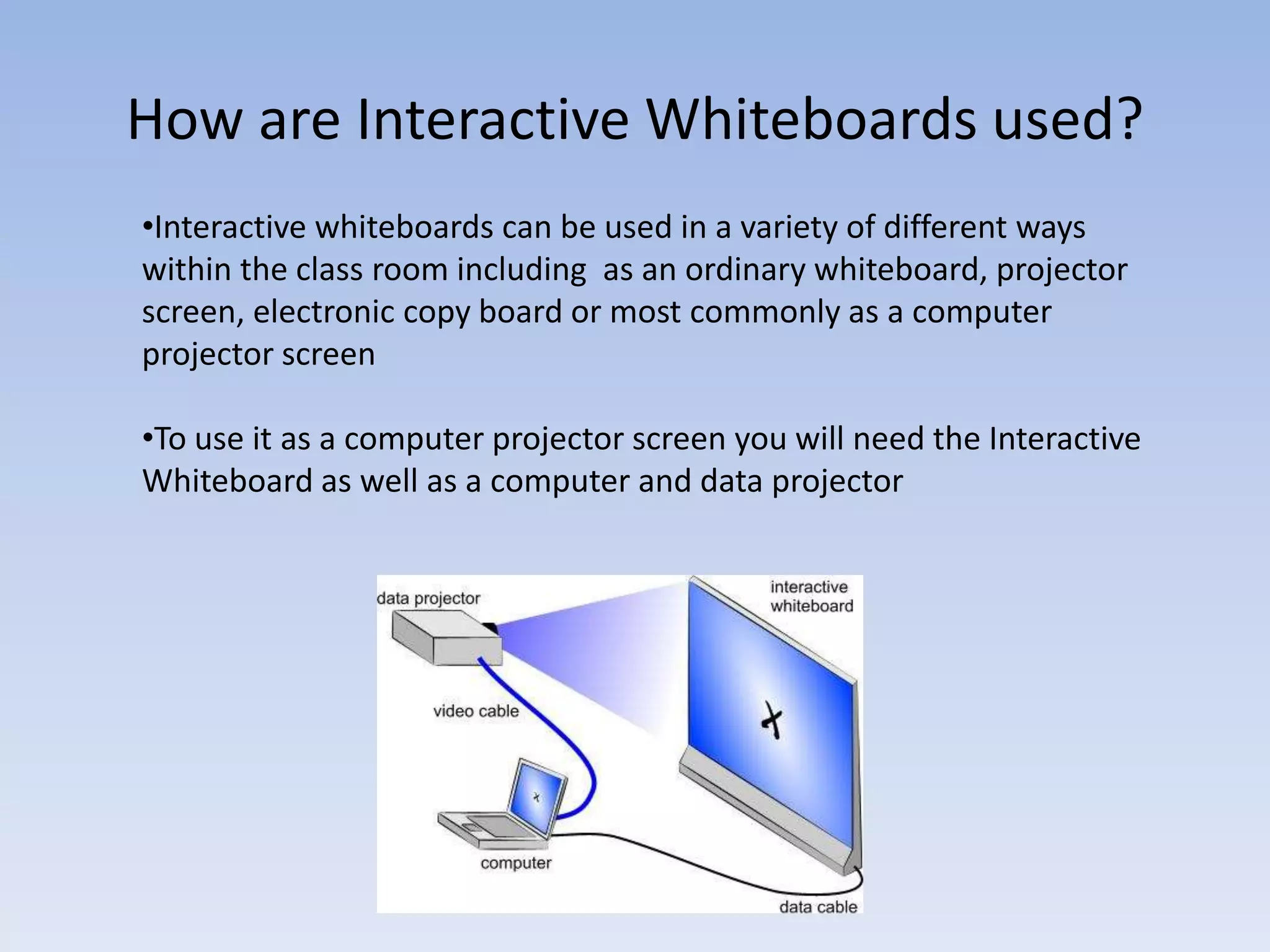 How are Interactive Whiteboards used?

•Interactive whiteboards can be used in a variety of different ways within the class room including  as an ordinary whiteboard, projector screen, electronic copy board or most commonly as a computer projector screen

•To use it as a computer projector screen you will need the Interactive Whiteboard as well as a computer and data projector

data projector
interactive whiteboard
video cable
computer
data cable